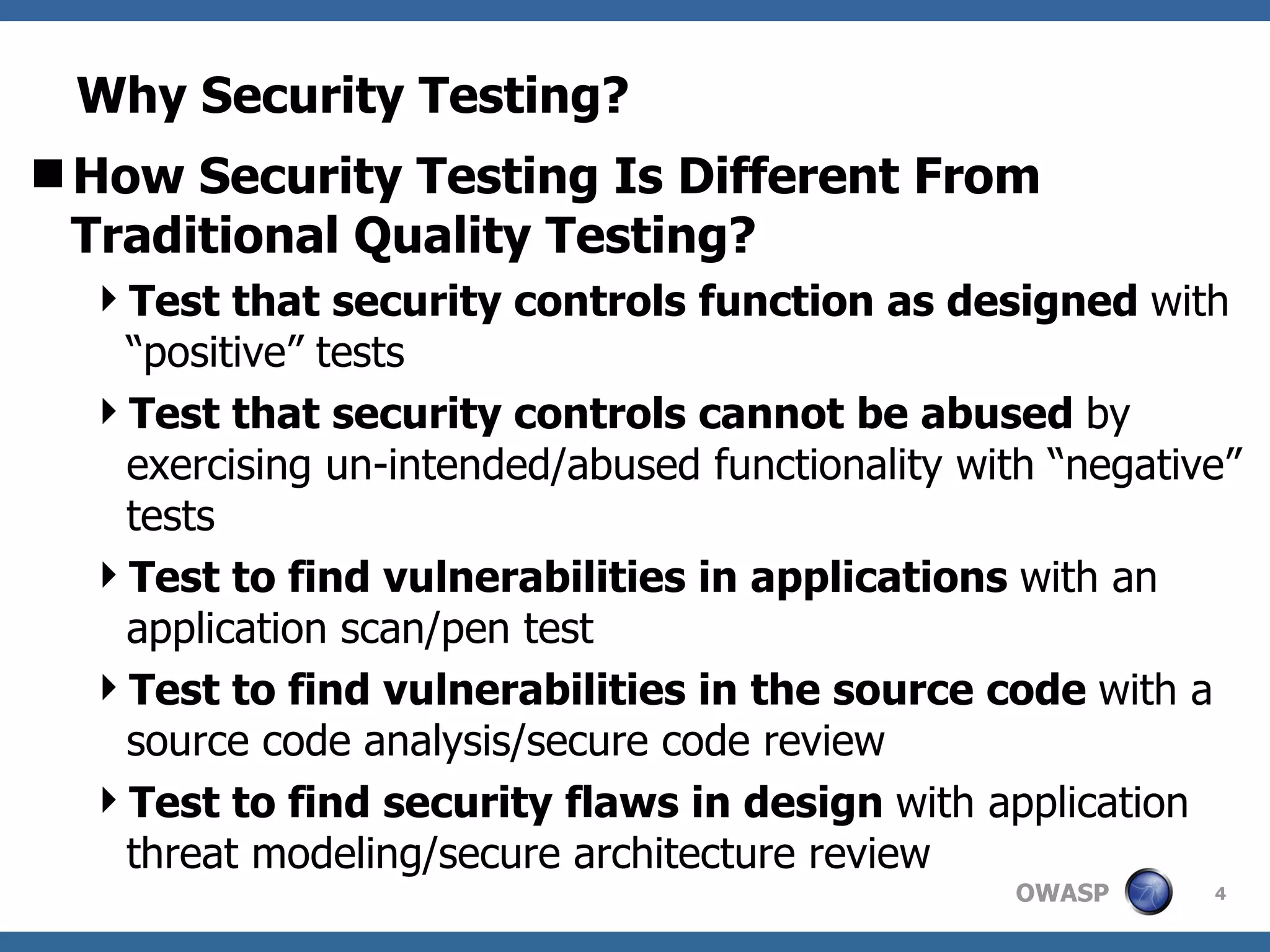 Why Security Testing?

How Security Testing Is Different From Traditional Quality Testing?

Test that security controls function as designed with “positive” tests

Test that security controls cannot be abused by exercising un-intended/abused functionality with “negative” tests

Test to find vulnerabilities in applications with an application scan/pen test

Test to find vulnerabilities in the source code with a source code analysis/secure code review

Test to find security flaws in design with application threat modeling/secure architecture review

OWASP

4